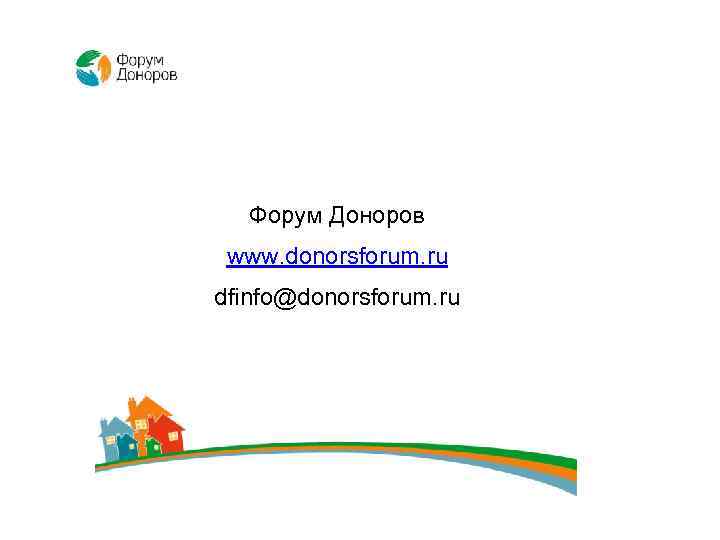 Форум Доноров

Форум Доноров

www.donorsforum.ru

dfinfo@donorsforum.ru